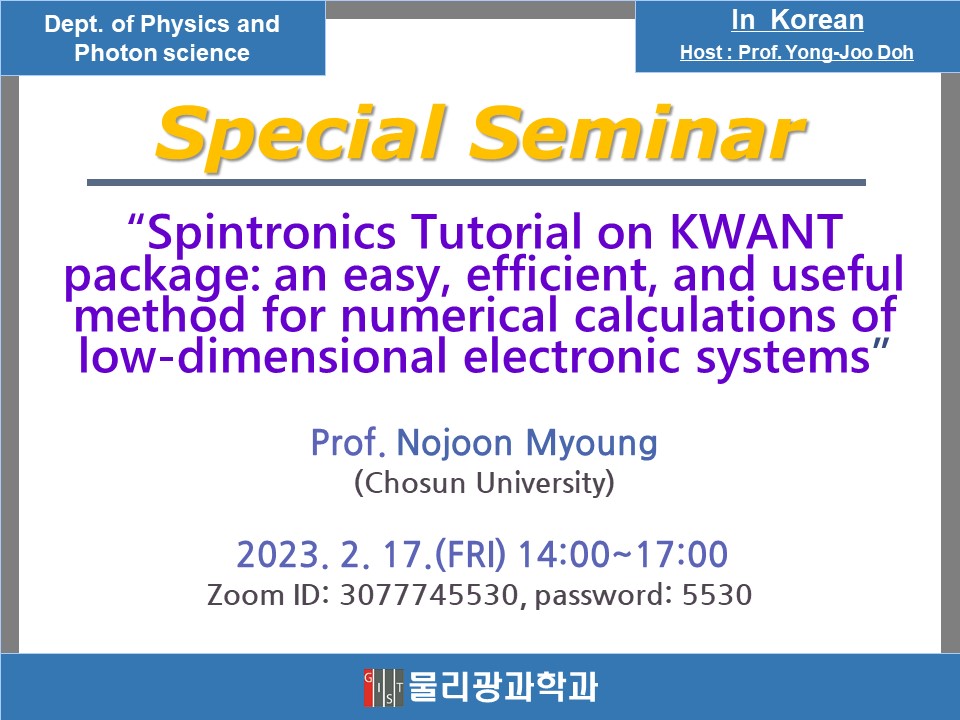 Dept. of Physics and Photon science

In Korean
Host : Prof. Yong-Joo Doh

Special Seminar

"Spintronics Tutorial on KWANT package: an easy, efficient, and useful method for numerical calculations of low-dimensional electronic systems"

Prof. Nojoon Myoung
(Chosun University)

2023. 2. 17.(FRI) 14:00~17:00
Zoom ID: 3077745530, password: 5530

GIST 물리광과학과